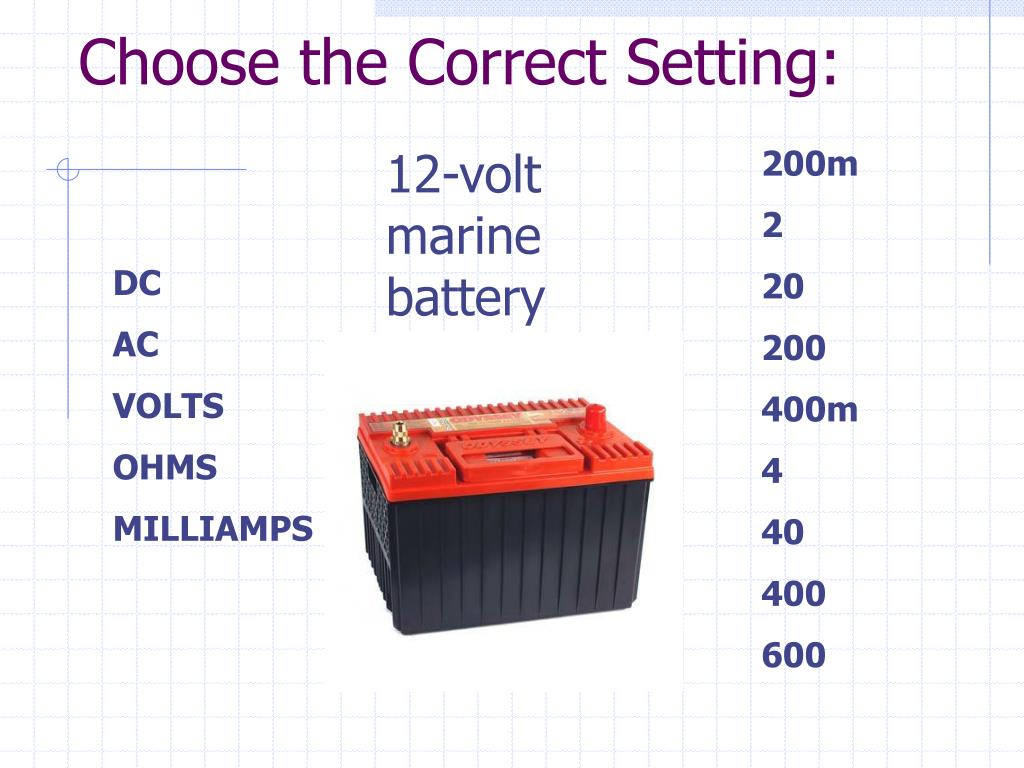 Choose the Correct Setting:

DC

AC

VOLTS

OHMS

MILLIAMPS

12-volt marine battery

200m

2

20

200

400m

4

40

400

600